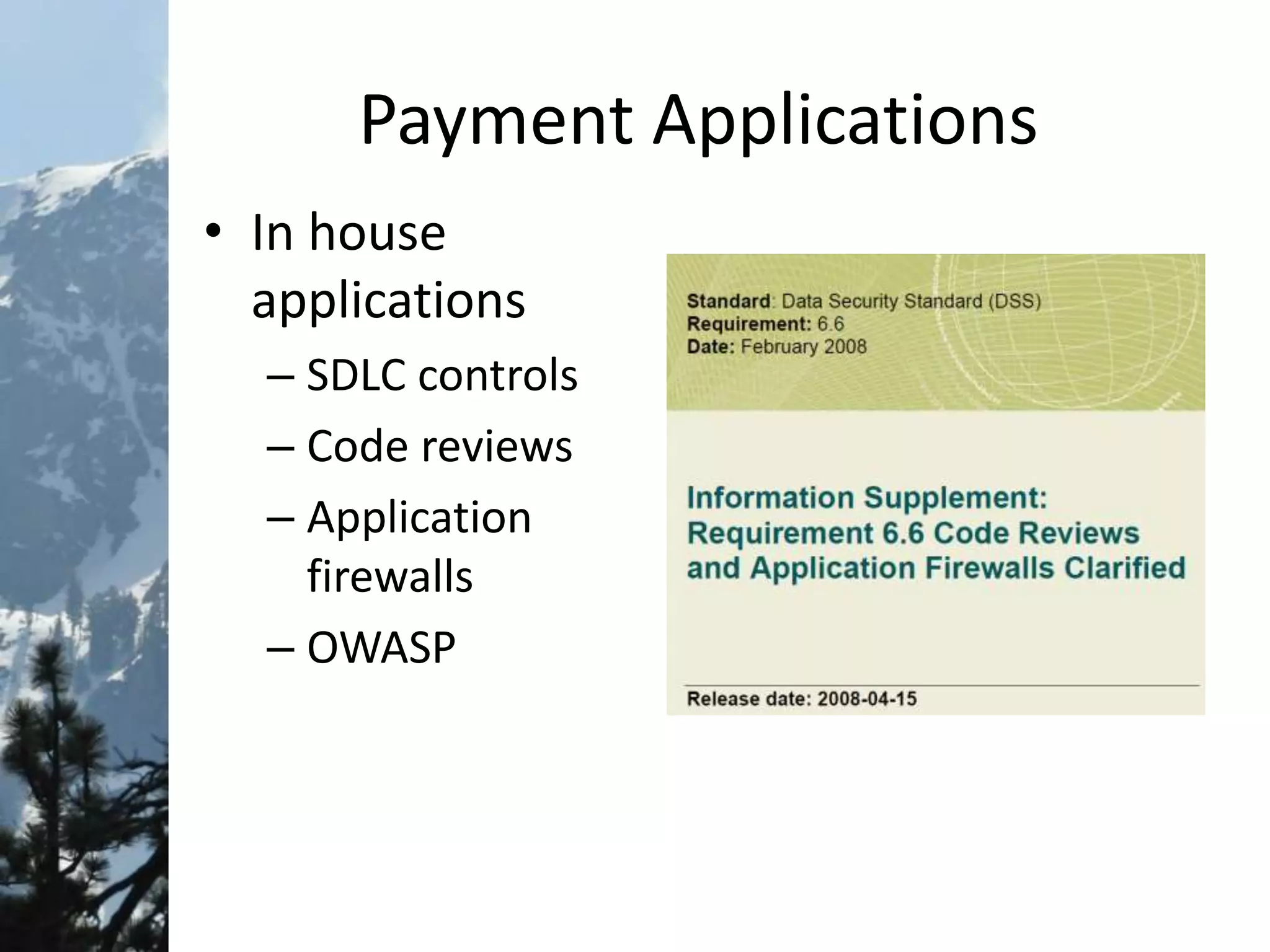 Payment Applications

• In house applications
– SDLC controls
– Code reviews
– Application firewalls
– OWASP

Standard: Data Security Standard (DSS)
Requirement: 6.6
Date: February 2008

Information Supplement: Requirement 6.6 Code Reviews and Application Firewalls Clarified

Release date: 2008-04-15